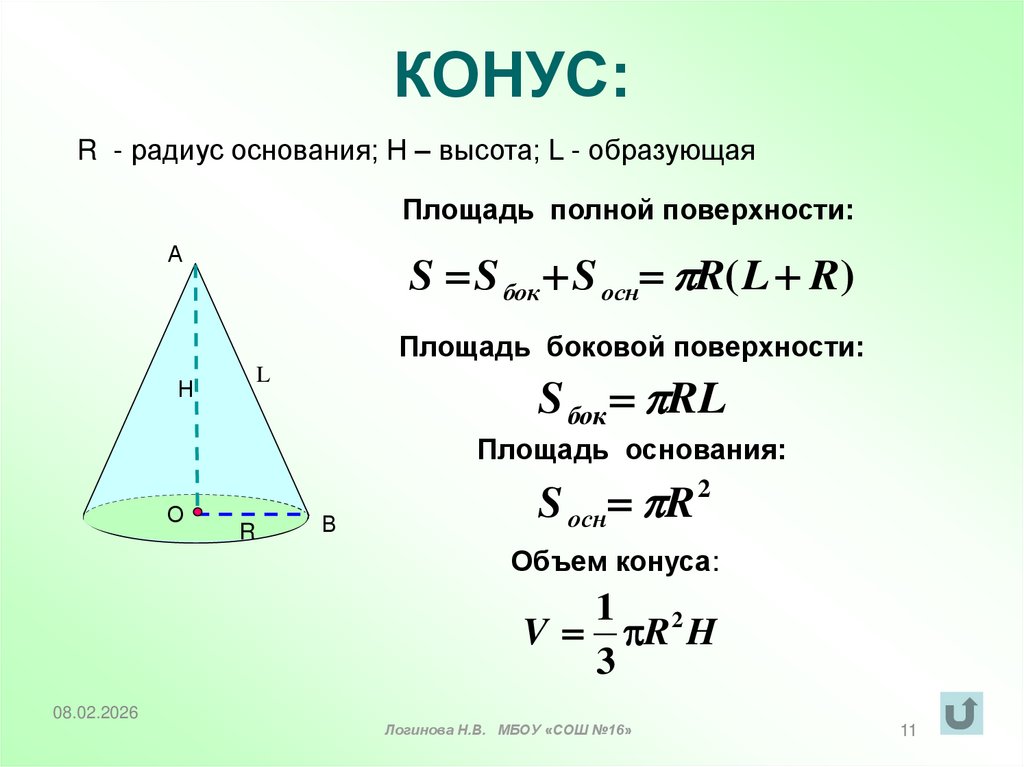 КОНУС:

R - радиус основания; H – высота; L - образующая

Площадь полной поверхности:

$S = S_{бок} + S_{осн} = \pi R(L + R)$

Площадь боковой поверхности:

$S_{бок} = \pi RL$

Площадь основания:

$S_{осн} = \pi R^2$

Объем конуса:

$V = \frac{1}{3}\pi R^2 H$

A

H

L

O

R

B

08.02.2026

Логинова Н.В. МБОУ «СОШ №16»

11